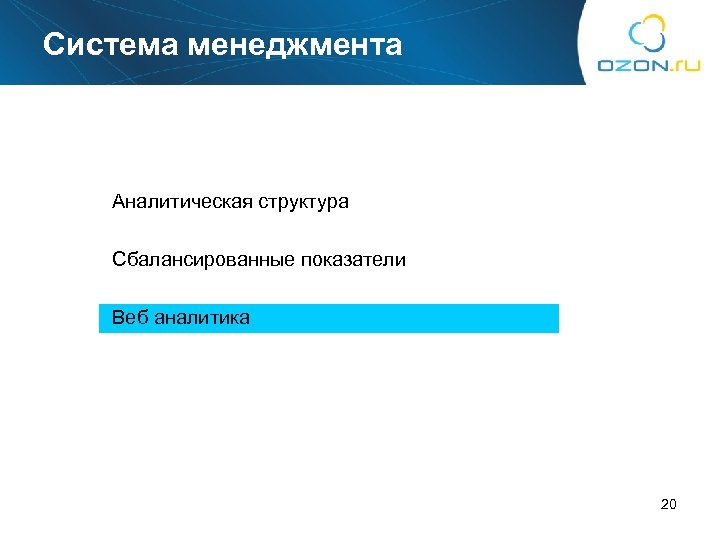 Система менеджмента

OZON.ru

Аналитическая структура

Сбалансированные показатели

Веб аналитика

20